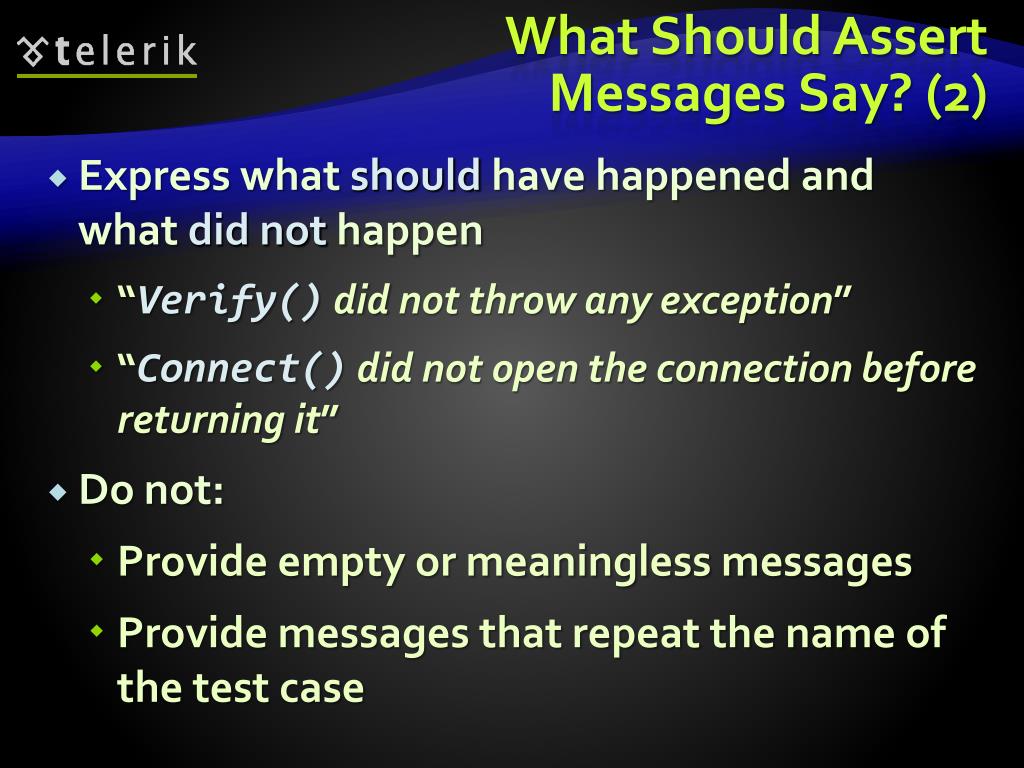 telerik

What Should Assert Messages Say? (2)

Express what should have happened and what did not happen

“Verify() did not throw any exception”

“Connect() did not open the connection before returning it”

Do not:

Provide empty or meaningless messages

Provide messages that repeat the name of the test case